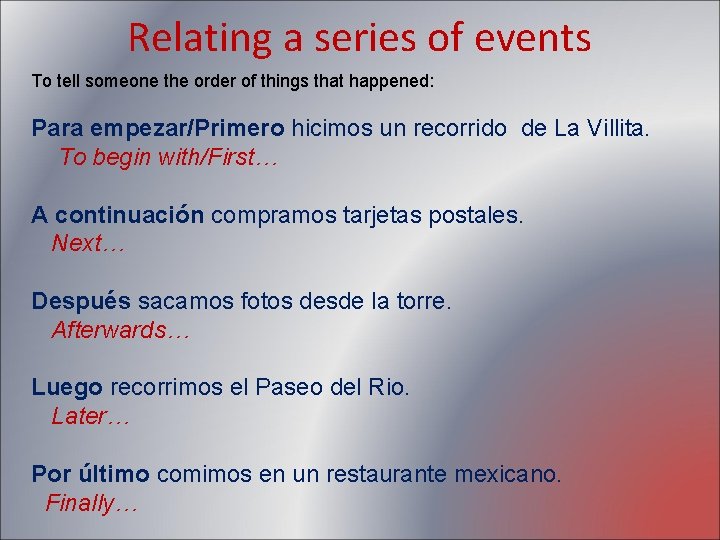 Relating a series of events

To tell someone the order of things that happened:

Para empezar/Primero hicimos un recorrido de La Villita.
To begin with/First…

A continuación compramos tarjetas postales.
Next…

Después sacamos fotos desde la torre.
Afterwards…

Luego recorrimos el Paseo del Rio.
Later…

Por último comimos en un restaurante mexicano.
Finally…